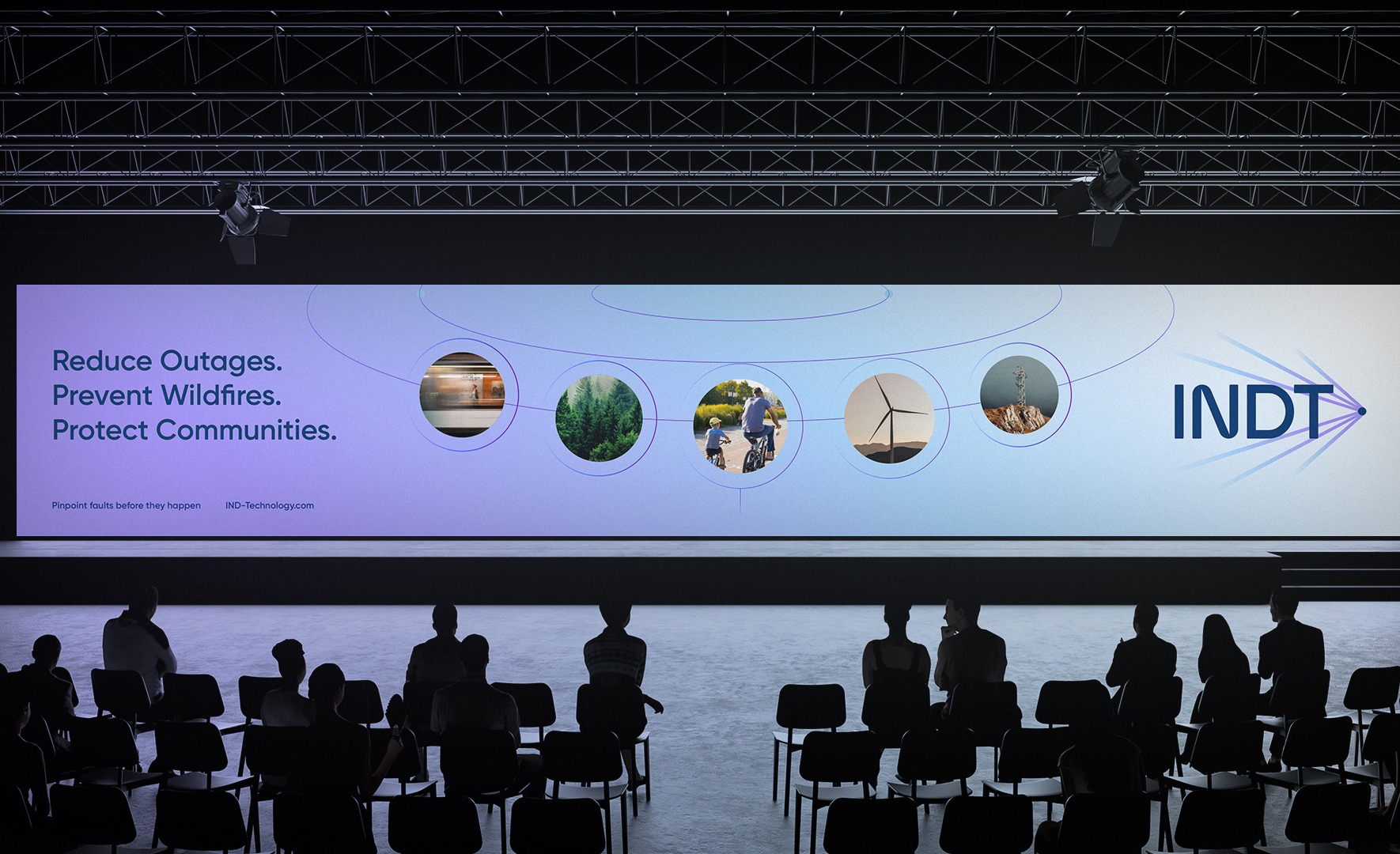 Reduce Outages.
Prevent Wildfires.
Protect Communities.

Pinpoint faults before they happen IND-Technology.com

INDT